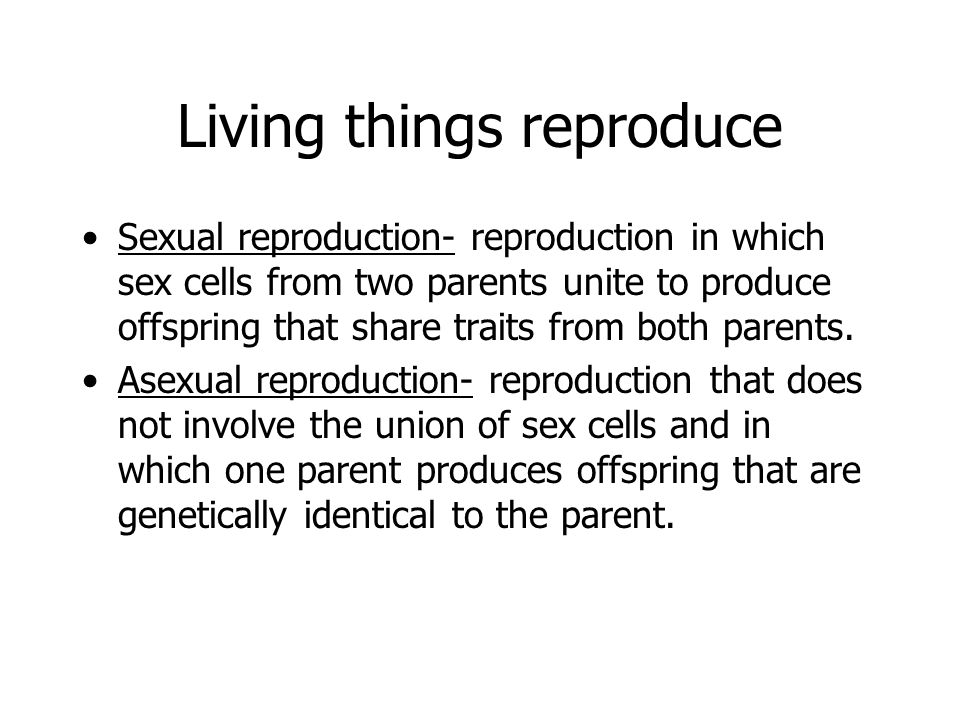 Living things reproduce

• Sexual reproduction- reproduction in which sex cells from two parents unite to produce offspring that share traits from both parents.

• Asexual reproduction- reproduction that does not involve the union of sex cells and in which one parent produces offspring that are genetically identical to the parent.